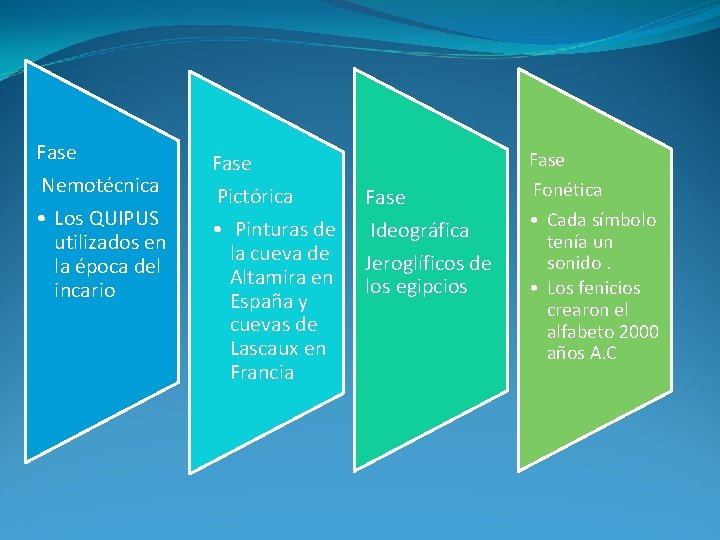 Fase
Nemotécnica
• Los QUIPUS utilizados en la época del incario

Fase
Pictórica
• Pinturas de la cueva de Altamira en España y cuevas de Lascaux en Francia

Fase
Ideográfica
Jeroglíficos de los egipcios

Fase
Fonética
• Cada símbolo tenía un sonido .
• Los fenicios crearon el alfabeto 2000 años A.C